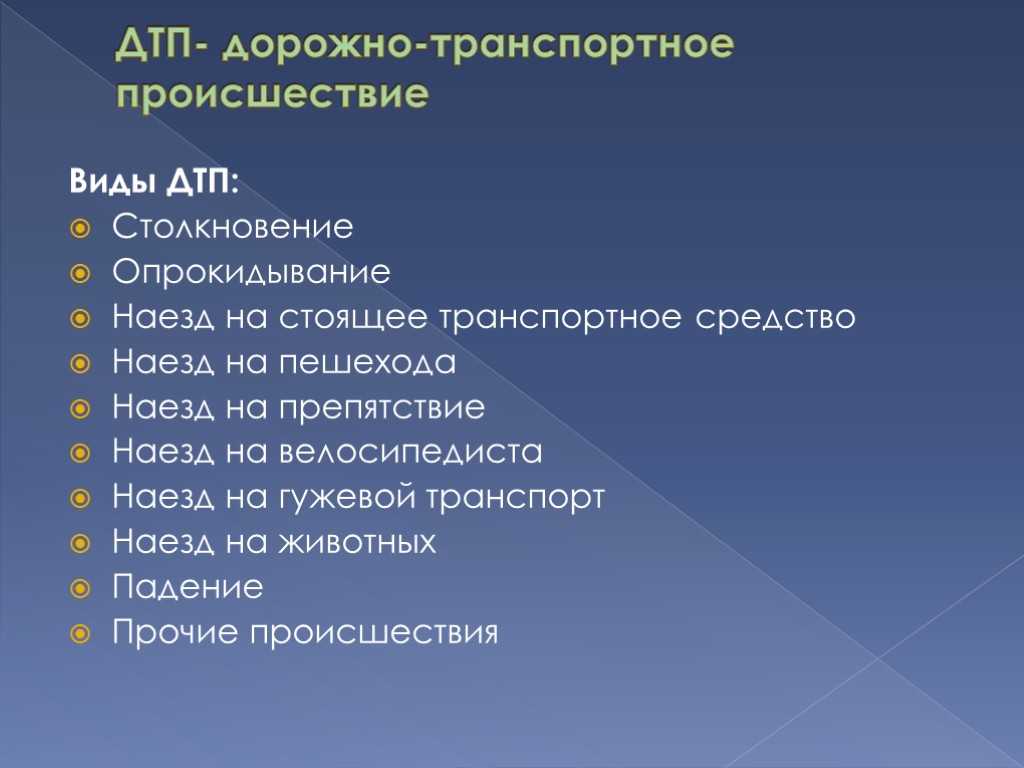 ДТП- дорожно-транспортное происшествие

Виды ДТП:
Столкновение
Опрокидывание
Наезд на стоящее транспортное средство
Наезд на пешехода
Наезд на препятствие
Наезд на велосипедиста
Наезд на гужевой транспорт
Наезд на животных
Падение
Прочие происшествия